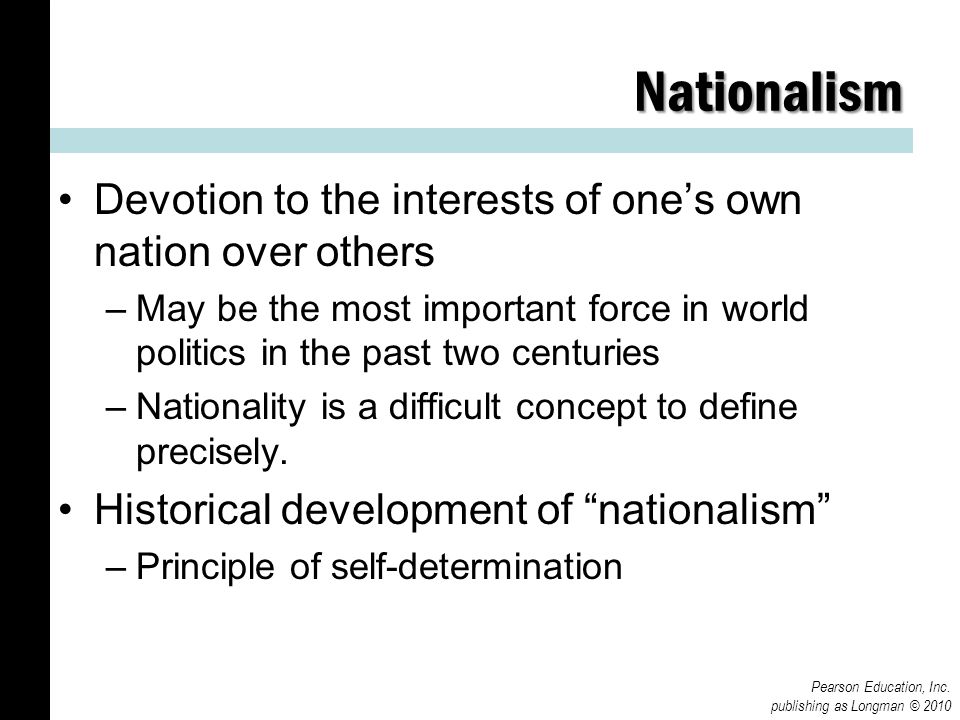 Nationalism

• Devotion to the interests of one’s own nation over others

– May be the most important force in world politics in the past two centuries

– Nationality is a difficult concept to define precisely.

• Historical development of “nationalism”

– Principle of self-determination

Pearson Education, Inc.
publishing as Longman © 2010